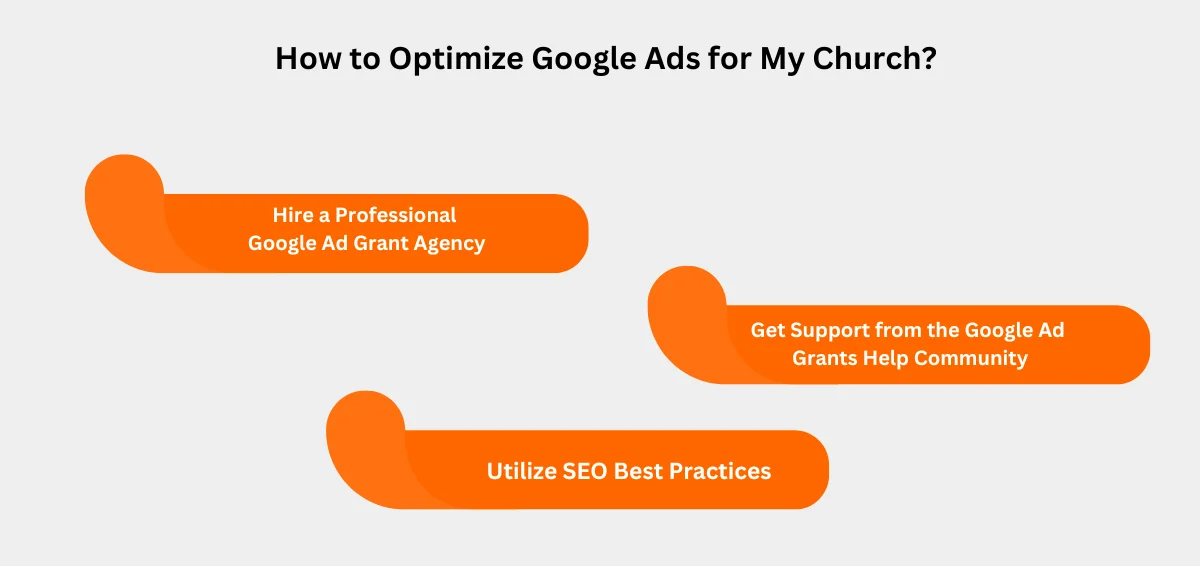 How to Optimize Google Ads for My Church?

Hire a Professional Google Ad Grant Agency

Get Support from the Google Ad Grants Help Community

Utilize SEO Best Practices